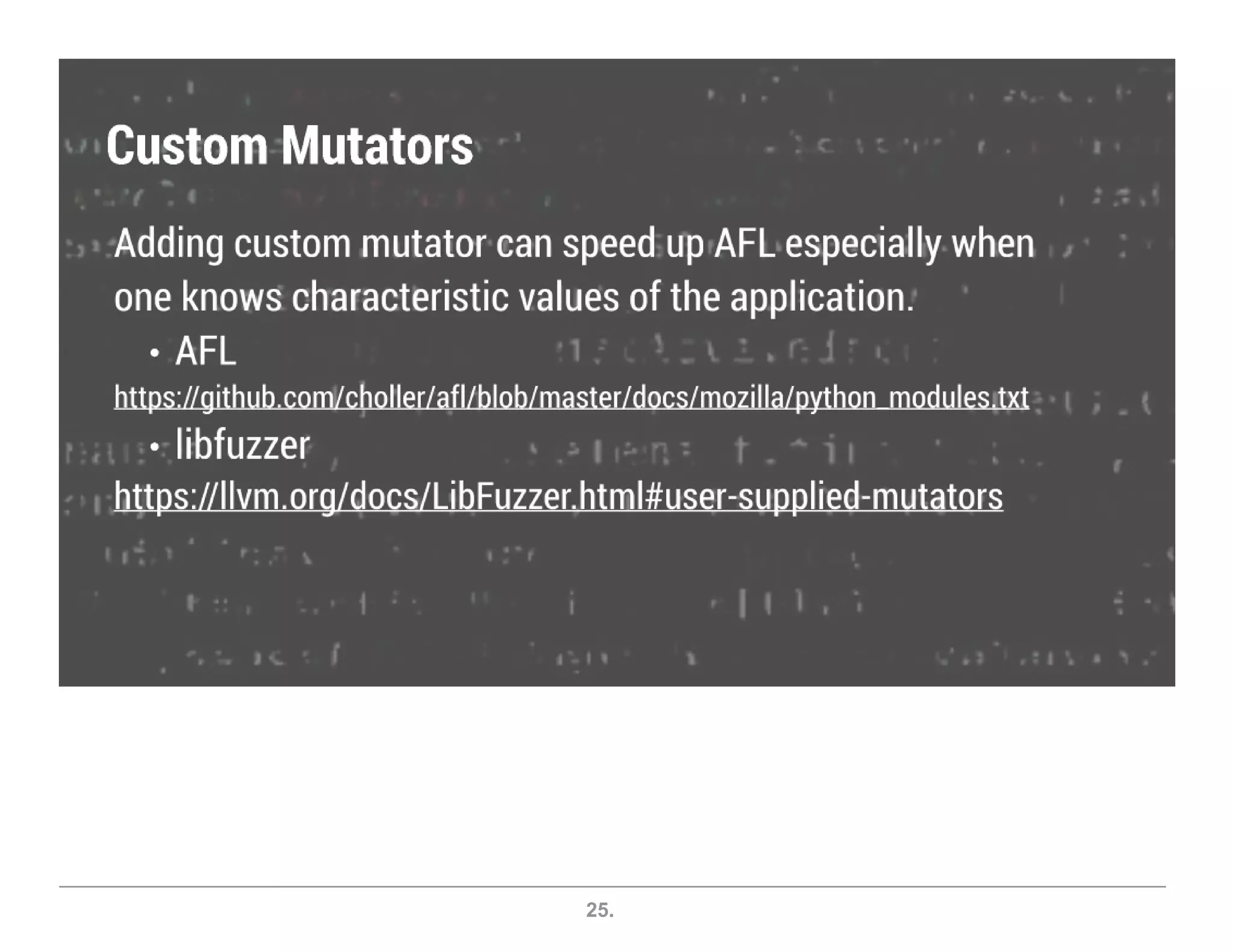 Custom Mutators

Adding custom mutator can speed up AFL especially when one knows characteristic values of the application.

• AFL
https://github.com/choller/afl/blob/master/docs/mozilla/python_modules.txt
• libfuzzer
https://llvm.org/docs/LibFuzzer.html#user-supplied-mutators

25.